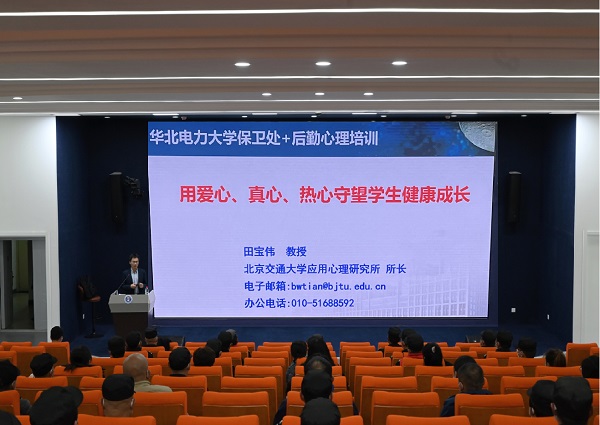 华北电力大学保卫处+后勤心理培训

用爱心、真心、热心守望学生健康成长

田宝伟 教授
北京交通大学应用心理研究所 所长
电子邮箱:bwtian@bjtu.edu.cn
办公电话:010-51688592